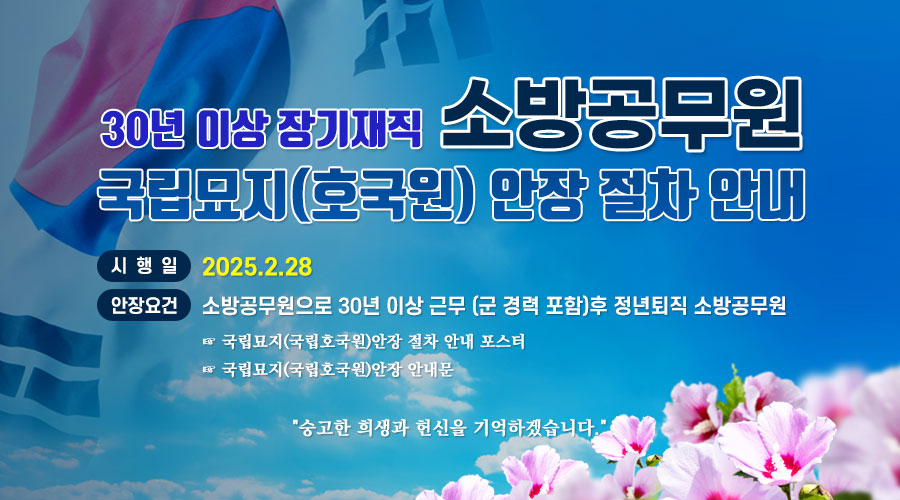 30년 이상 장기재직 소방공무원
국립묘지(호국원) 안장 절차 안내

시 행 일 2025.2.28

안장요건 소방공무원으로 30년 이상 근무 (군 경력 포함)후 정년퇴직 소방공무원

☞ 국립묘지(국립호국원)안장 절차 안내 포스터
☞ 국립묘지(국립호국원)안장 안내문

"숭고한 희생과 헌신을 기억하겠습니다."